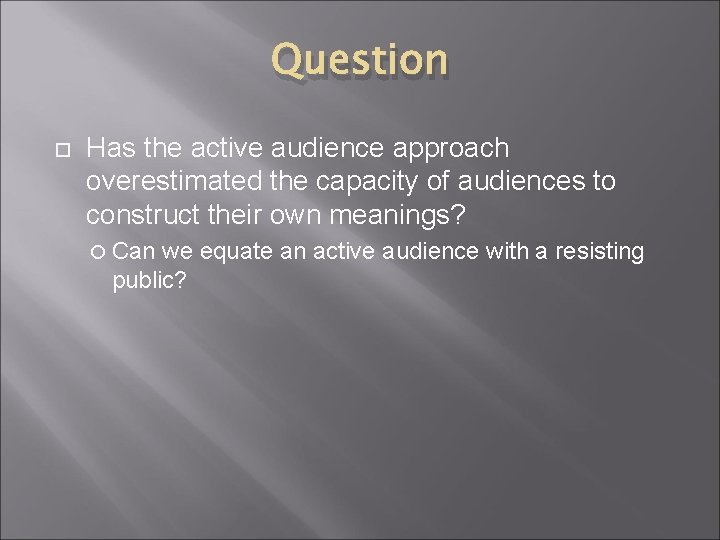 Question

Has the active audience approach overestimated the capacity of audiences to construct their own meanings?

Can we equate an active audience with a resisting public?